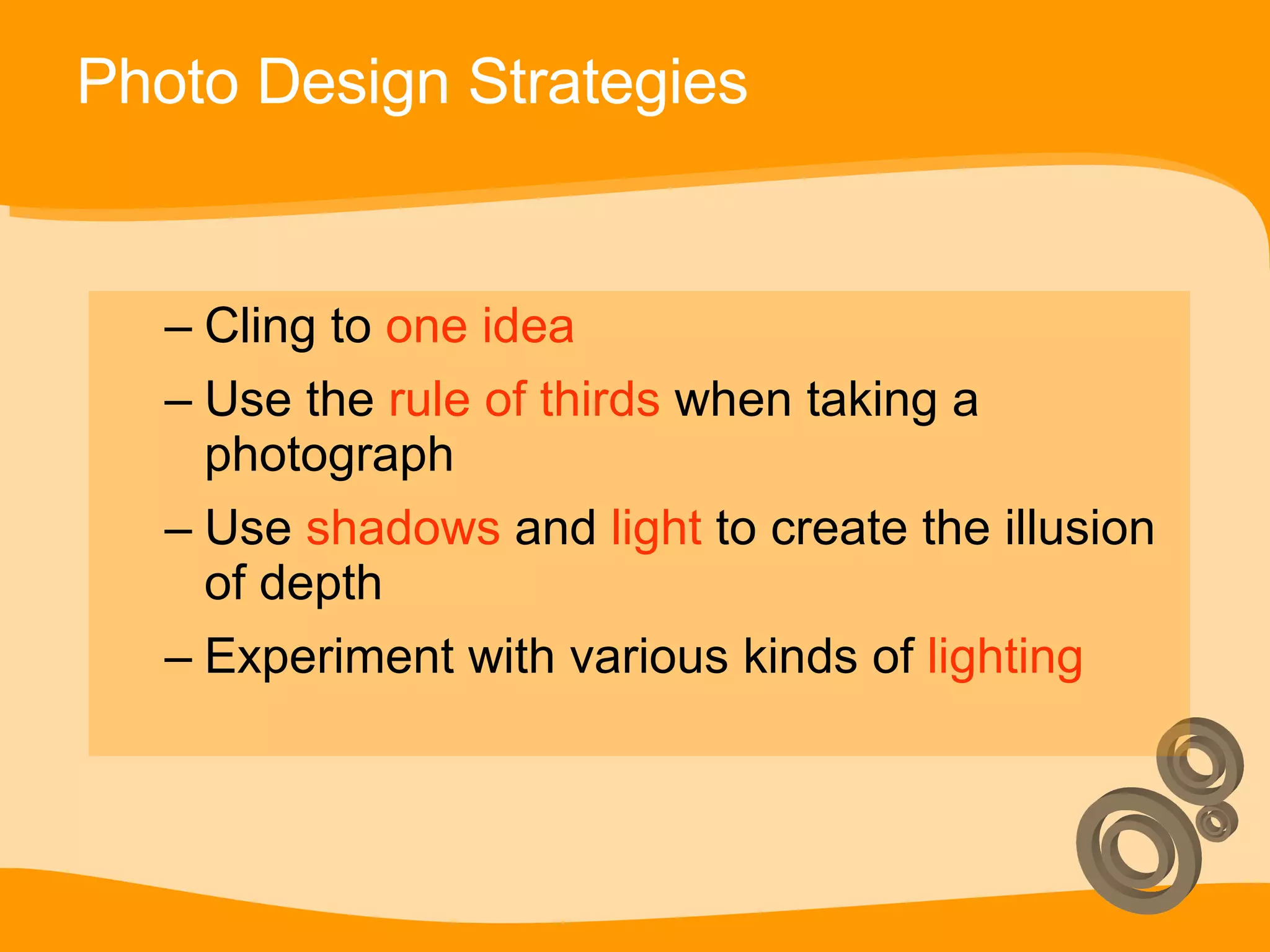 Photo Design Strategies

– Cling to one idea

– Use the rule of thirds when taking a photograph

– Use shadows and light to create the illusion of depth

– Experiment with various kinds of lighting